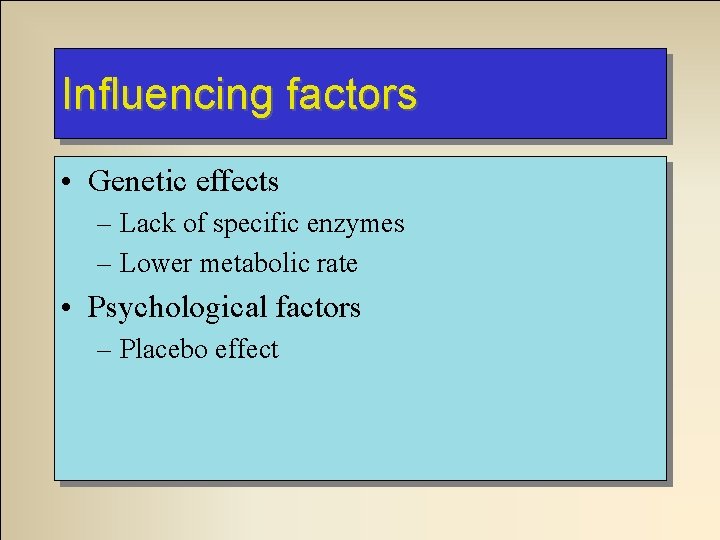 Influencing factors

• Genetic effects
– Lack of specific enzymes
– Lower metabolic rate
• Psychological factors
– Placebo effect